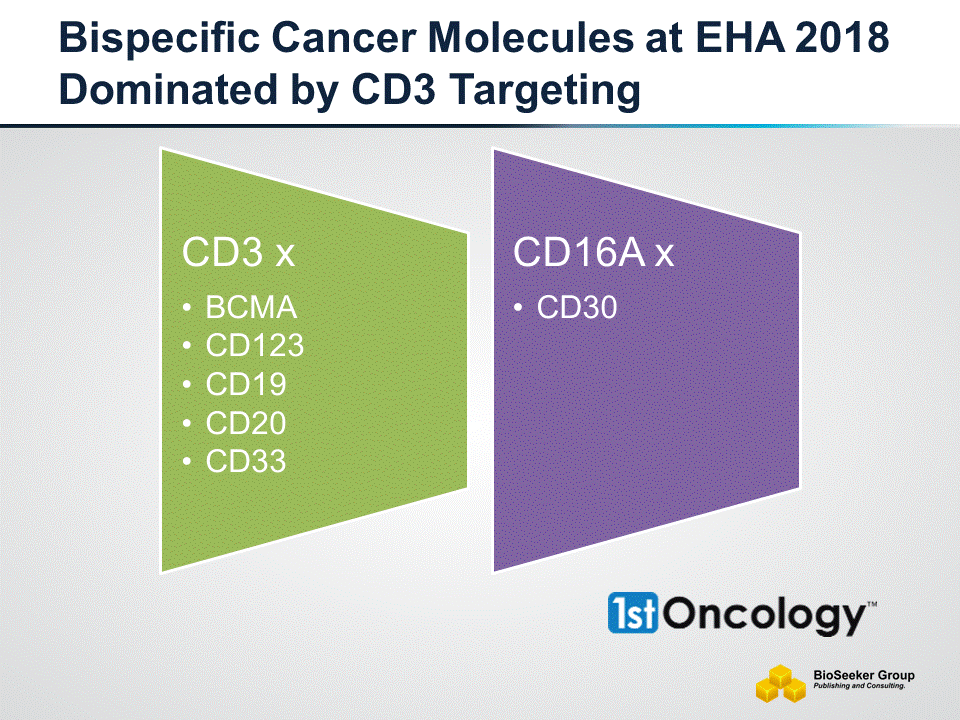 Bispecific Cancer Molecules at EHA 2018 Dominated by CD3 Targeting

CD3 x
• BCMA
• CD123
• CD19
• CD20
• CD33

CD16A x
• CD30

1st Oncology™

BioSeeker Group
Publishing and Consulting.